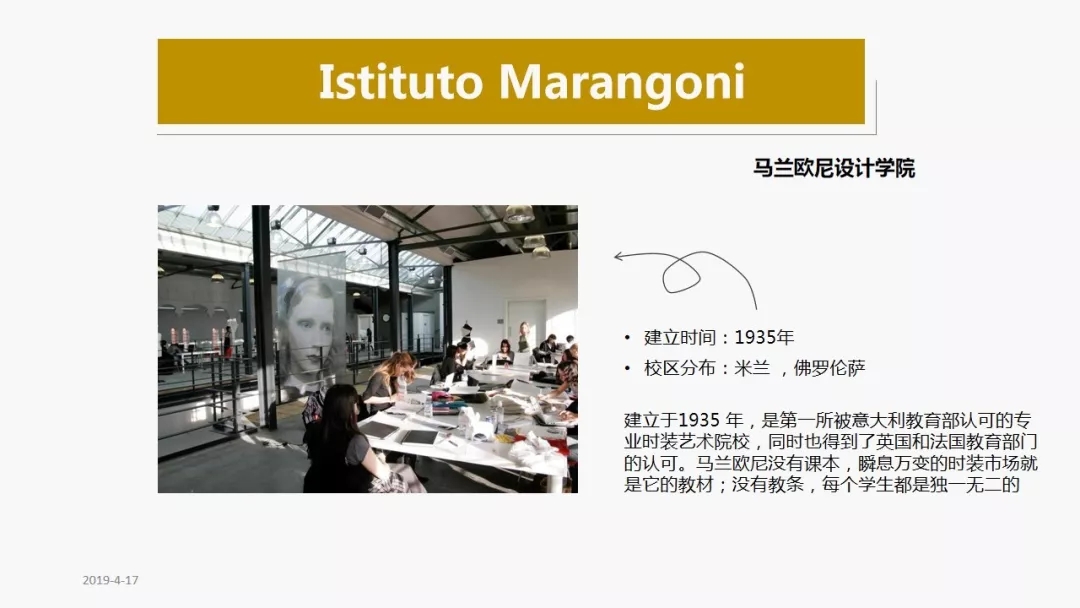 Istituto Marangoni

马兰欧尼设计学院

• 建立时间：1935年
• 校区分布：米兰 ，佛罗伦萨

建立于1935 年，是第一所被意大利教育部认可的专业时装艺术院校，同时也得到了英国和法国教育部门的认可。马兰欧尼没有课本，瞬息万变的时装市场就是它的教材；没有教条，每个学生都是独一无二的

2019-4-17